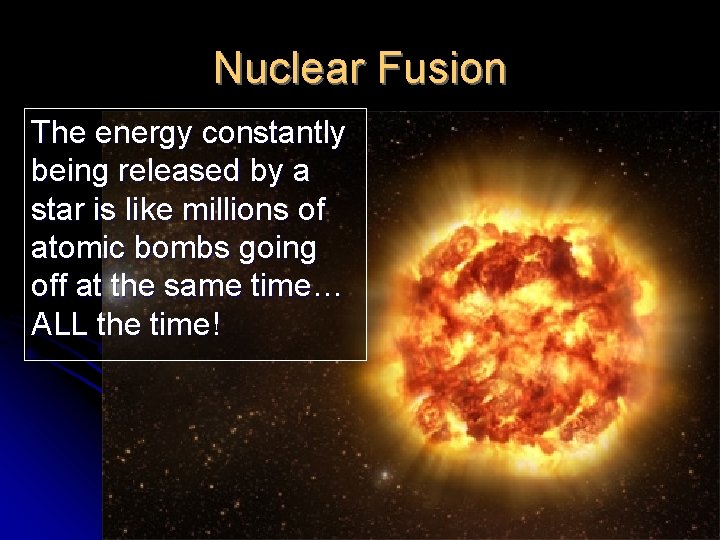 Nuclear Fusion

The energy constantly being released by a star is like millions of atomic bombs going off at the same time… ALL the time!